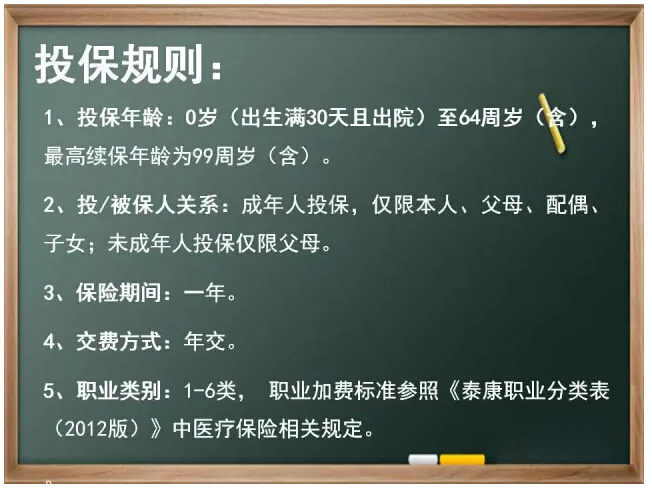 投保规则：

1、投保年龄：0岁（出生满30天且出院）至64周岁（含），最高续保年龄为99周岁（含）。

2、投/被保人关系：成年人投保，仅限本人、父母、配偶、子女；未成年人投保仅限父母。

3、保险期间：一年。

4、交费方式：年交。

5、职业类别：1-6类， 职业加费标准参照《泰康职业分类表（2012版）》中医疗保险相关规定。